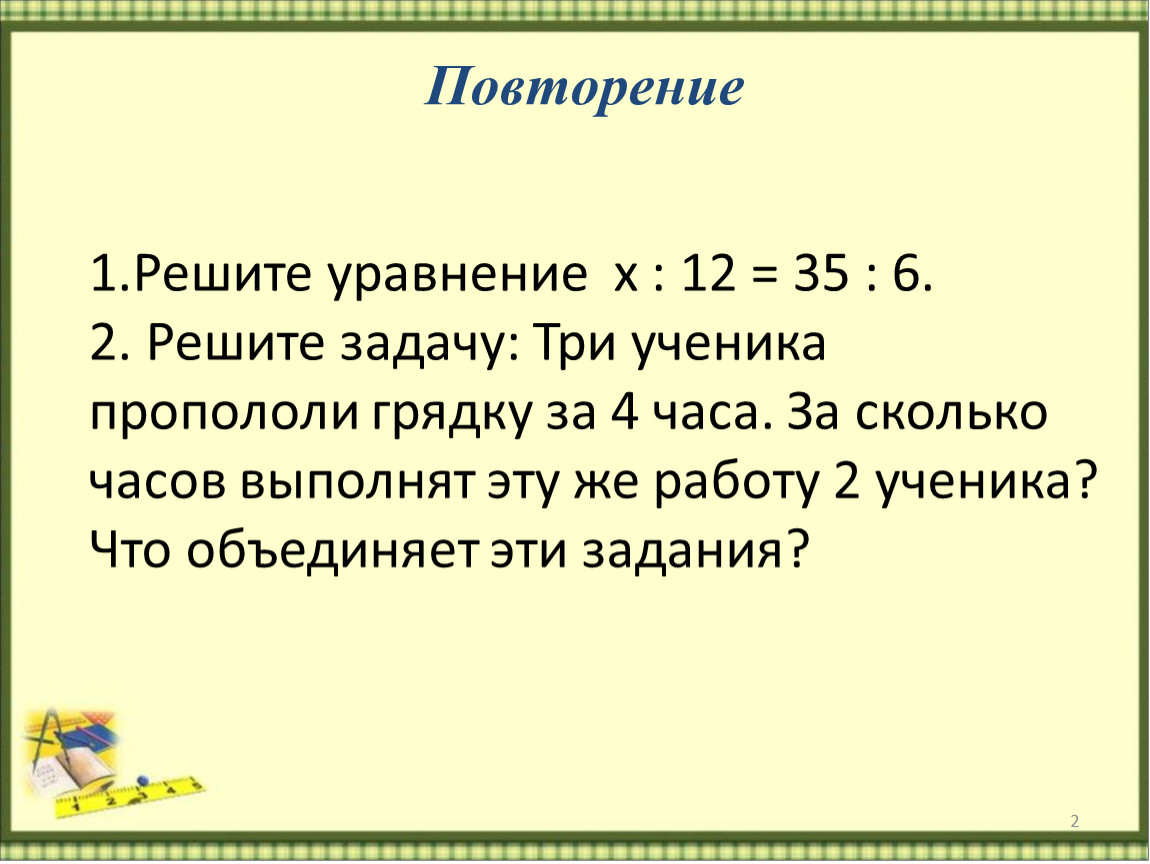 Повторение

1.Решите уравнение $x : 12 = 35 : 6$.
2. Решите задачу: Три ученика пропололи грядку за 4 часа. За сколько часов выполнят эту же работу 2 ученика?
Что объединяет эти задания?

2